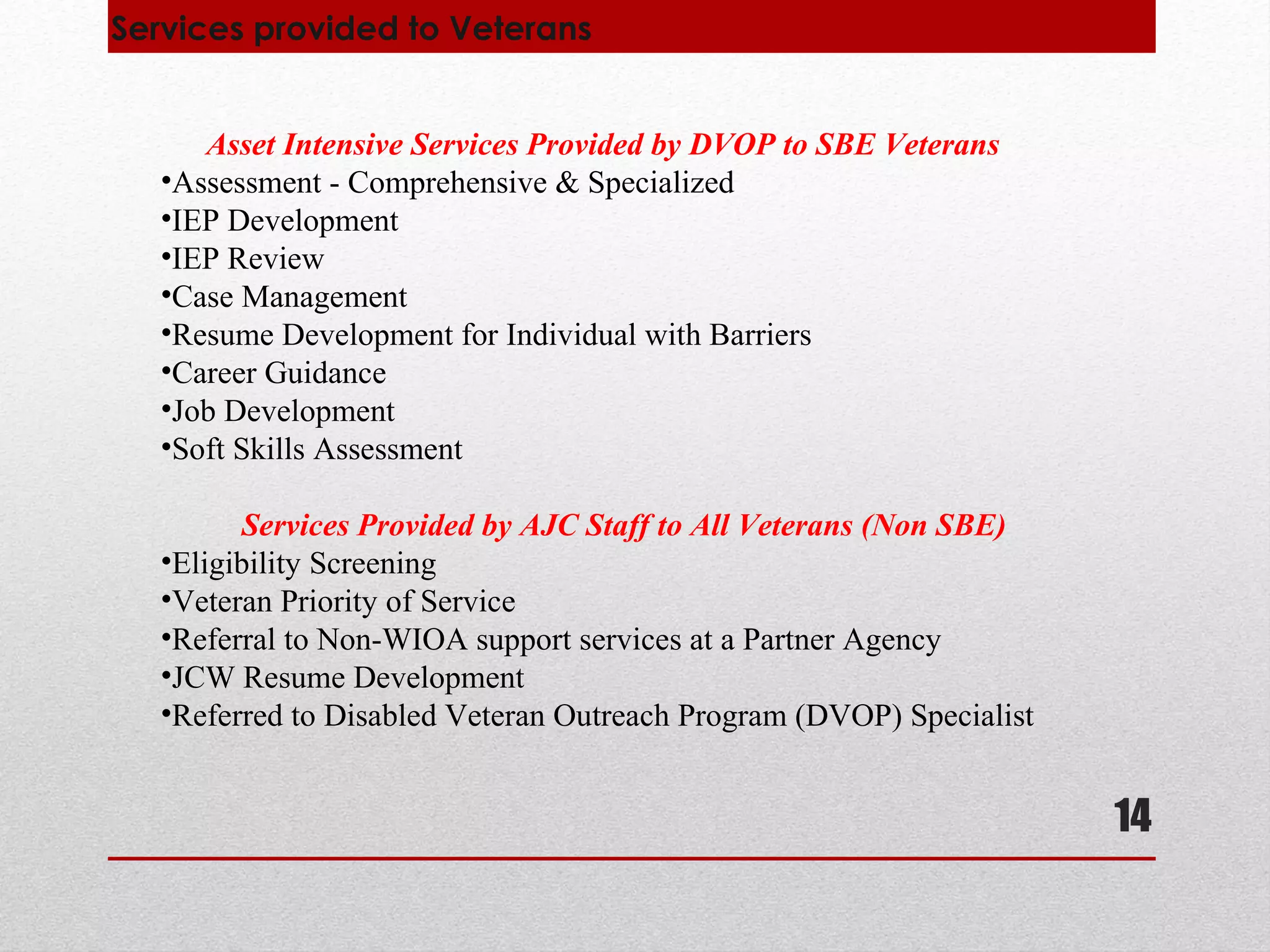 Services provided to Veterans

Asset Intensive Services Provided by DVOP to SBE Veterans

•Assessment - Comprehensive & Specialized
•IEP Development
•IEP Review
•Case Management
•Resume Development for Individual with Barriers
•Career Guidance
•Job Development
•Soft Skills Assessment

Services Provided by AJC Staff to All Veterans (Non SBE)

•Eligibility Screening
•Veteran Priority of Service
•Referral to Non-WIOA support services at a Partner Agency
•JCW Resume Development
•Referred to Disabled Veteran Outreach Program (DVOP) Specialist

14